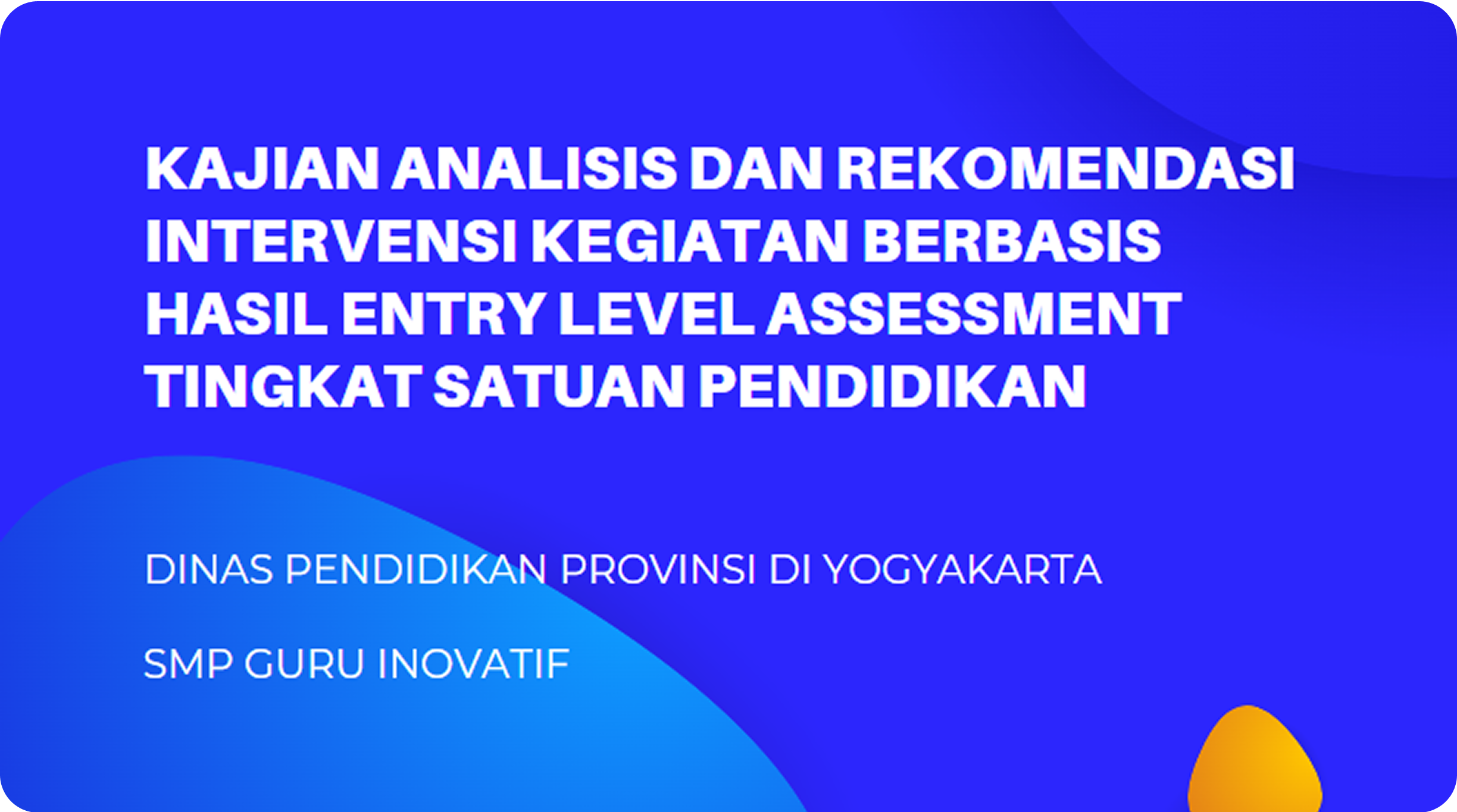 KAJIAN ANALISIS DAN REKOMENDASI INTERVENSI KEGIATAN BERBASIS HASIL ENTRY LEVEL ASSESSMENT TINGKAT SATUAN PENDIDIKAN

DINAS PENDIDIKAN PROVINSI DI YOGYAKARTA

SMP GURU INOVATIF